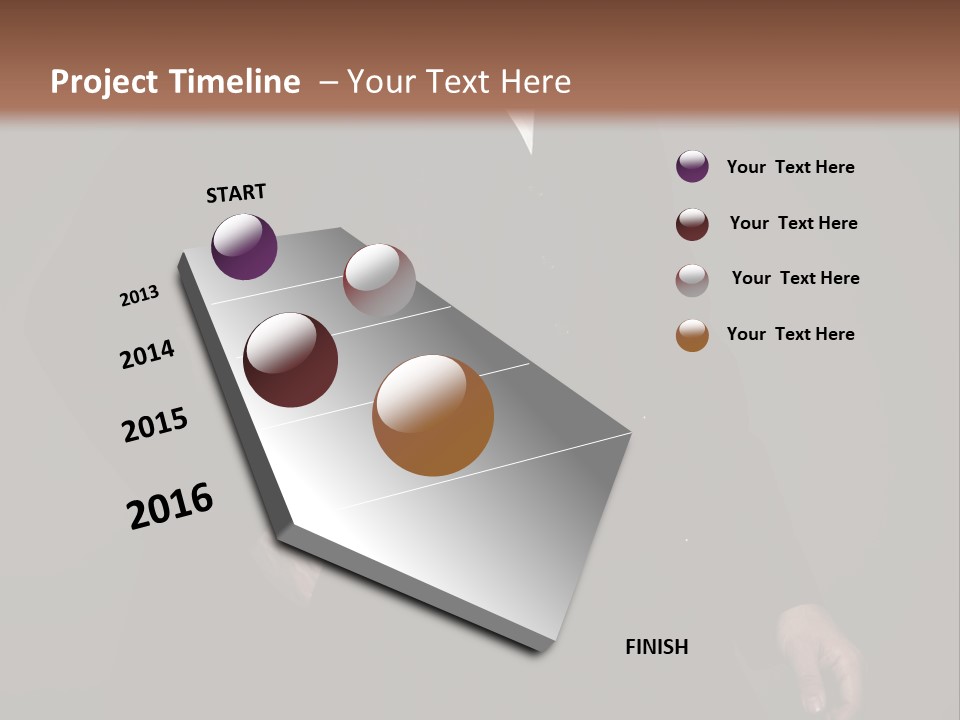 Project Timeline – Your Text Here

START

2013

2014

2015

2016

FINISH

Your Text Here

Your Text Here

Your Text Here

Your Text Here